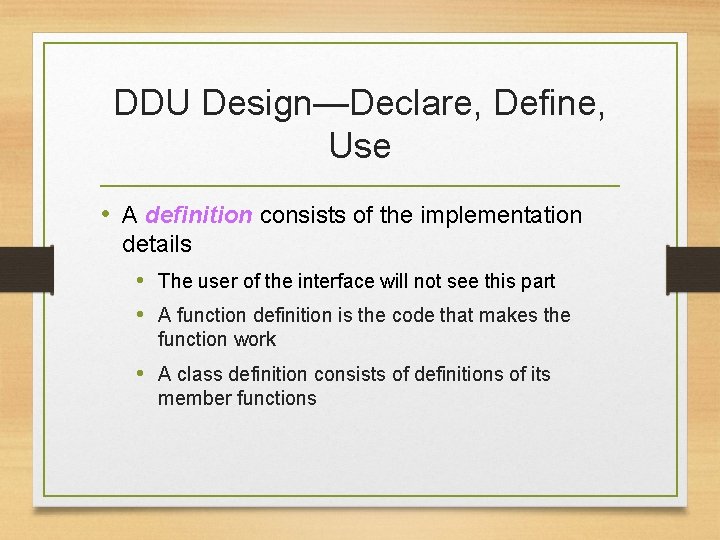 DDU Design—Declare, Define, Use

• A definition consists of the implementation details
  • The user of the interface will not see this part
  • A function definition is the code that makes the function work
  • A class definition consists of definitions of its member functions